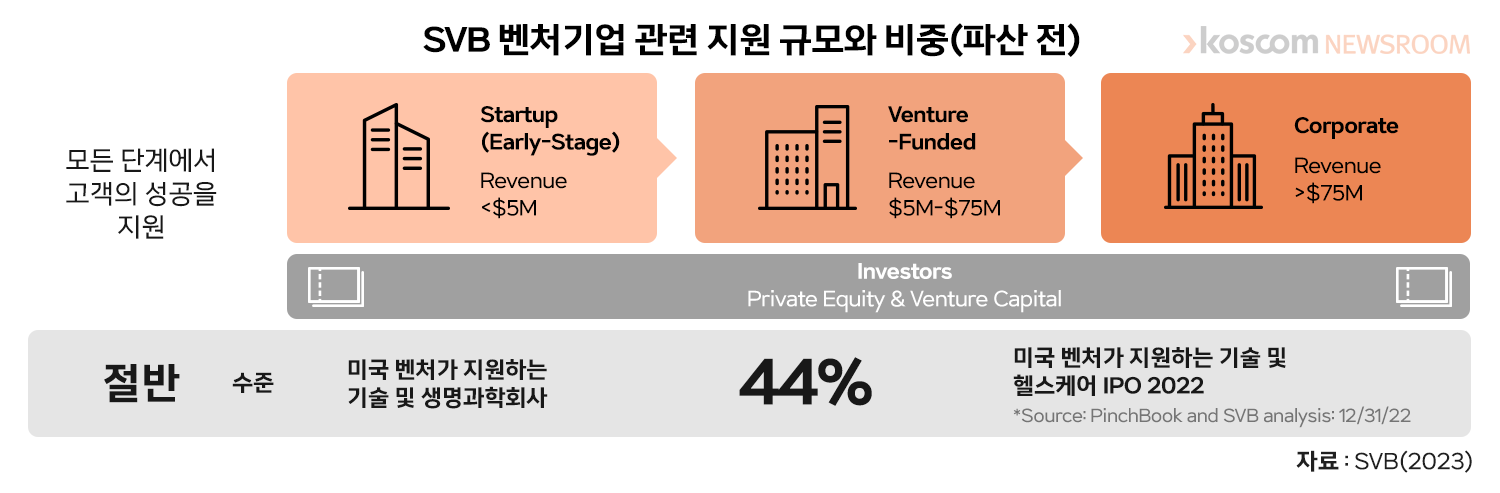 SVB 벤처기업 관련 지원 규모와 비중(파산 전)

koscom NEWSROOM

모든 단계에서 고객의 성공을 지원

Startup (Early-Stage)
Revenue <$5M

Venture -Funded
Revenue $5M-$75M

Corporate
Revenue >$75M

Investors
Private Equity & Venture Capital

절반 수준

미국 벤처가 지원하는 기술 및 생명과학회사

44%

미국 벤처가 지원하는 기술 및 헬스케어 IPO 2022

*Source: PinchBook and SVB analysis: 12/31/22

자료 : SVB(2023)